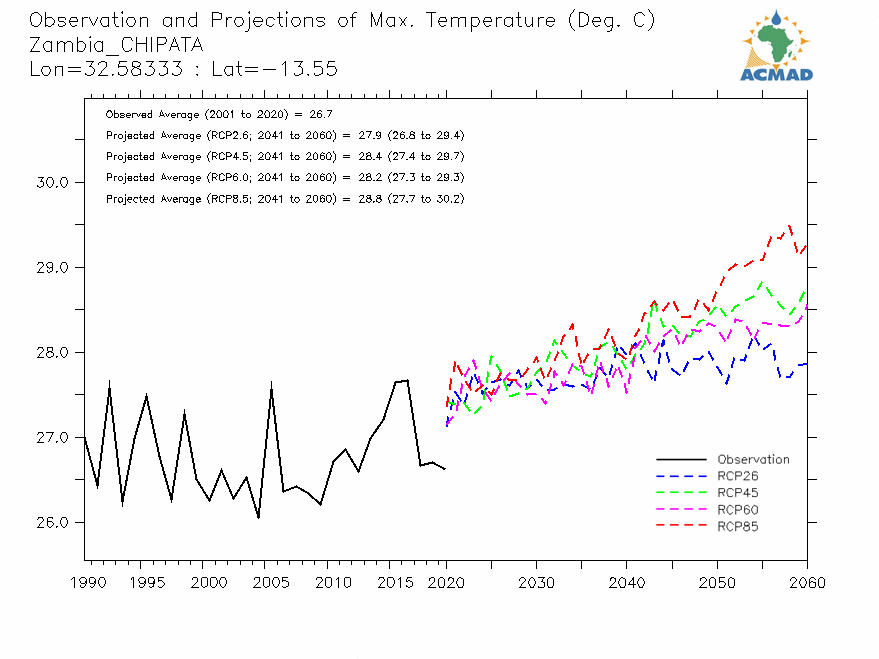 Observation and Projections of Max. Temperature (Deg. C)
Zambia_CHIPATA
Lon=32.58333 : Lat=−13.55

ACMAD

Observed Average (2001 to 2020) = 26.7
Projected Average (RCP2.6; 2041 to 2060) = 27.9 (26.8 to 29.4)
Projected Average (RCP4.5; 2041 to 2060) = 28.4 (27.4 to 29.7)
Projected Average (RCP6.0; 2041 to 2060) = 28.2 (27.3 to 29.3)
Projected Average (RCP8.5; 2041 to 2060) = 28.8 (27.7 to 30.2)

30.0
29.0
28.0
27.0
26.0

Observation
RCP26
RCP45
RCP60
RCP85

1990 1995 2000 2005 2010 2015 2020 2030 2040 2050 2060